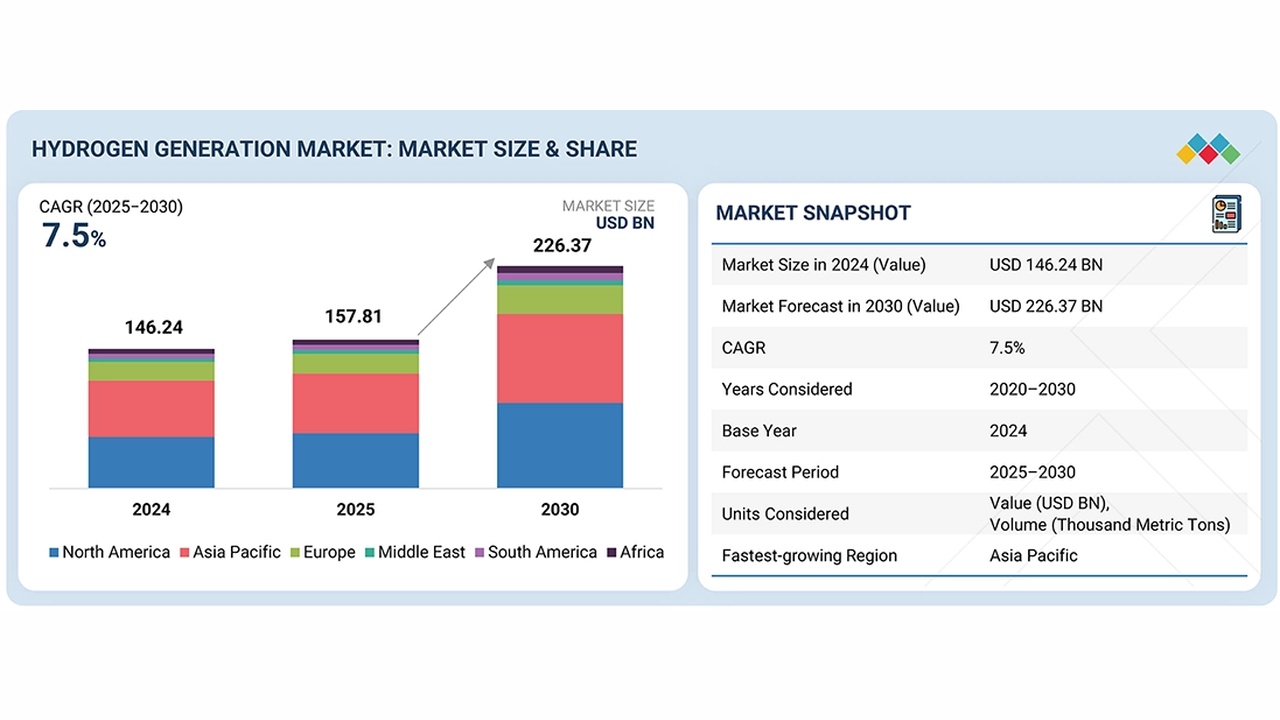 HYDROGEN GENERATION MARKET: MARKET SIZE & SHARE

CAGR (2025–2030)
7.5%

MARKET SIZE
USD BN

146.24
157.81
226.37

2024
2025
2030

North America  Asia Pacific  Europe  Middle East  South America  Africa

MARKET SNAPSHOT

| | |
|---|---|
| Market Size in 2024 (Value) | USD 146.24 BN |
| Market Forecast in 2030 (Value) | USD 226.37 BN |
| CAGR | 7.5% |
| Years Considered | 2020–2030 |
| Base Year | 2024 |
| Forecast Period | 2025–2030 |
| Units Considered | Value (USD BN), Volume (Thousand Metric Tons) |
| Fastest-growing Region | Asia Pacific |